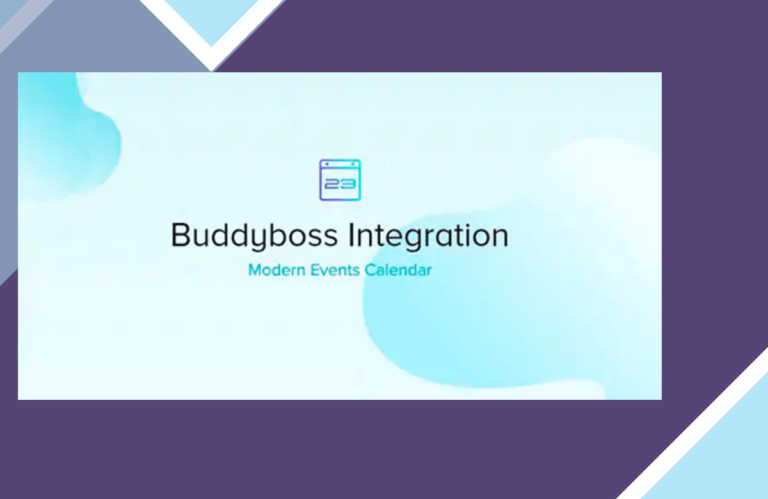 23

Buddyboss Integration

Modern Events Calendar